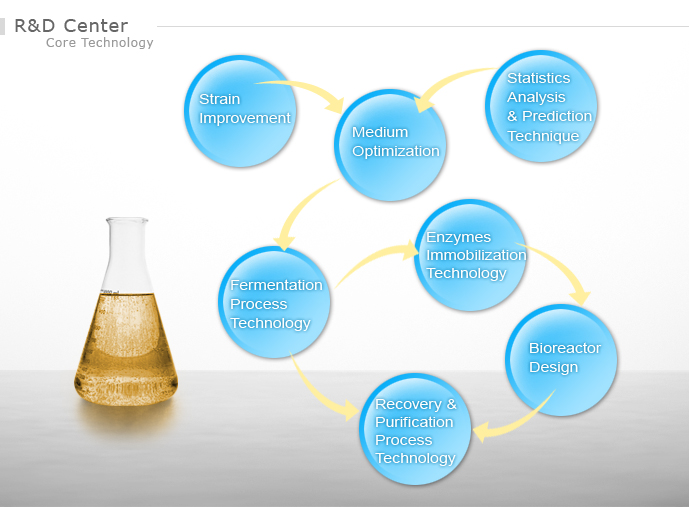 R&D Center
Core Technology

Strain Improvement

Medium Optimization

Statistics Analysis & Prediction Technique

Fermentation Process Technology

Enzymes Immobilization Technology

Bioreactor Design

Recovery & Purification Process Technology